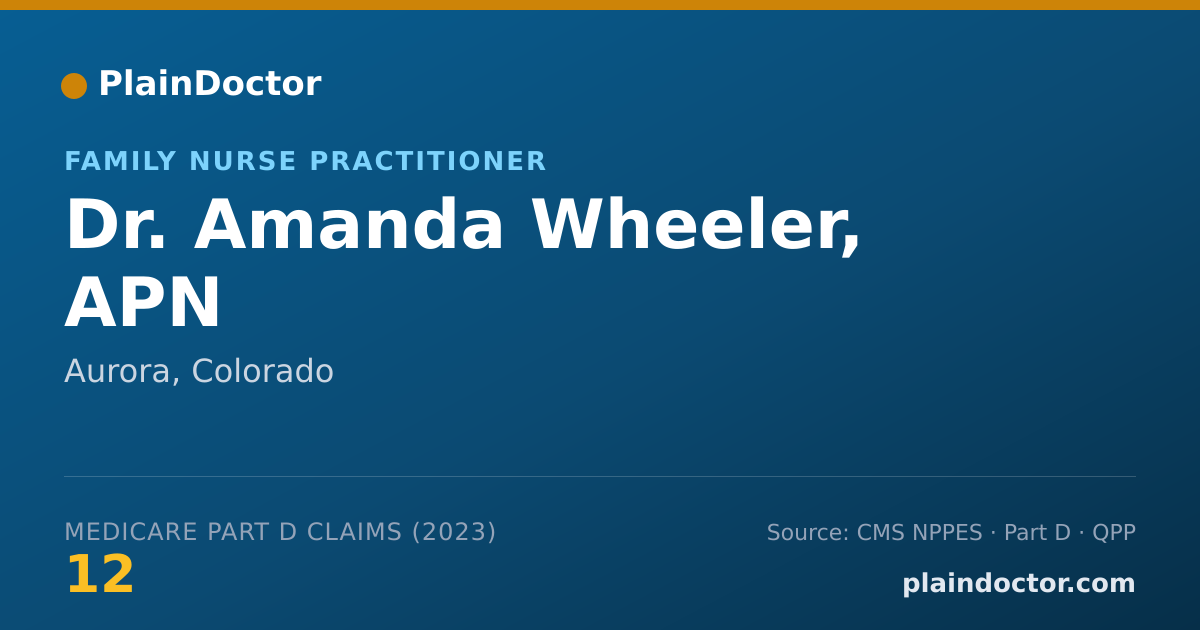 PlainDoctor

FAMILY NURSE PRACTITIONER

Dr. Amanda Wheeler, APN

Aurora, Colorado

MEDICARE PART D CLAIMS (2023)

12

Source: CMS NPPES · Part D · QPP

plaindoctor.com